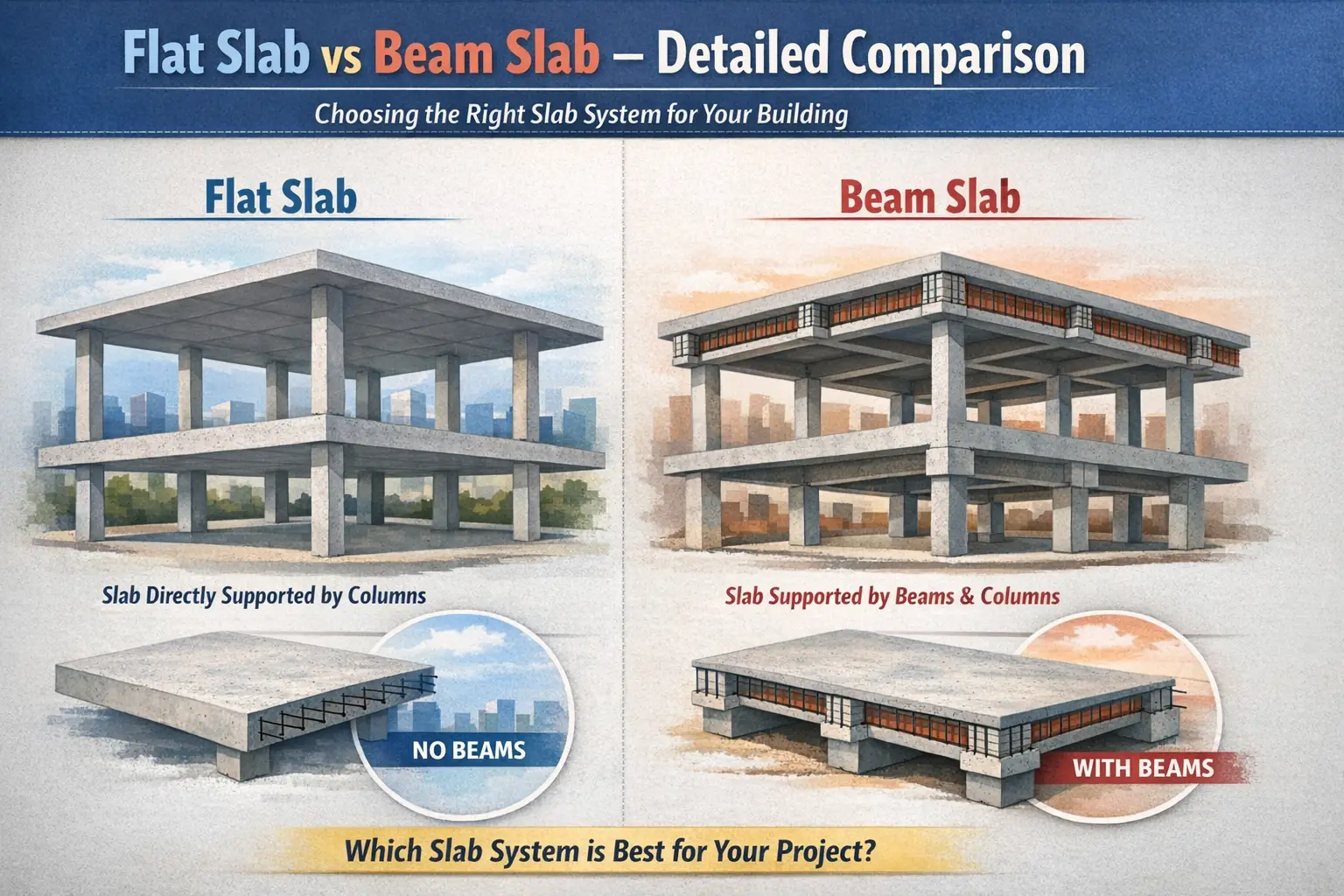 Flat Slab vs Beam Slab – Detailed Comparison

Choosing the Right Slab System for Your Building

Flat Slab

Slab Directly Supported by Columns

NO BEAMS

Beam Slab

Slab Supported by Beams & Columns

WITH BEAMS

Which Slab System is Best for Your Project?